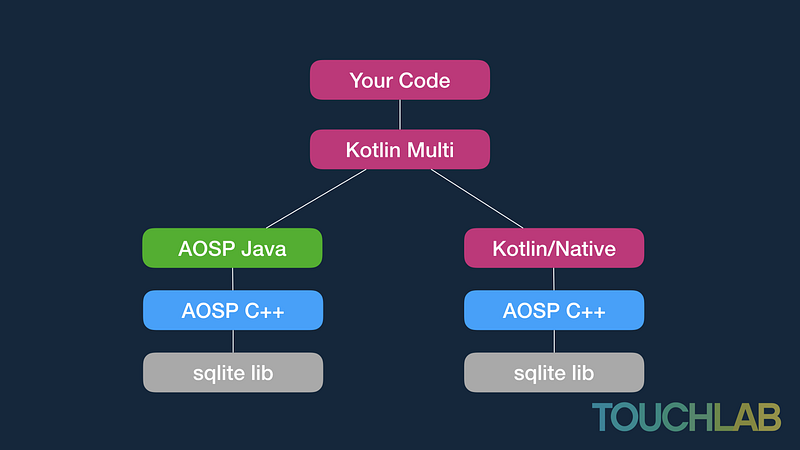 Your Code

Kotlin Multi

AOSP Java

AOSP C++

sqlite lib

Kotlin/Native

AOSP C++

sqlite lib

TOUCHLAB